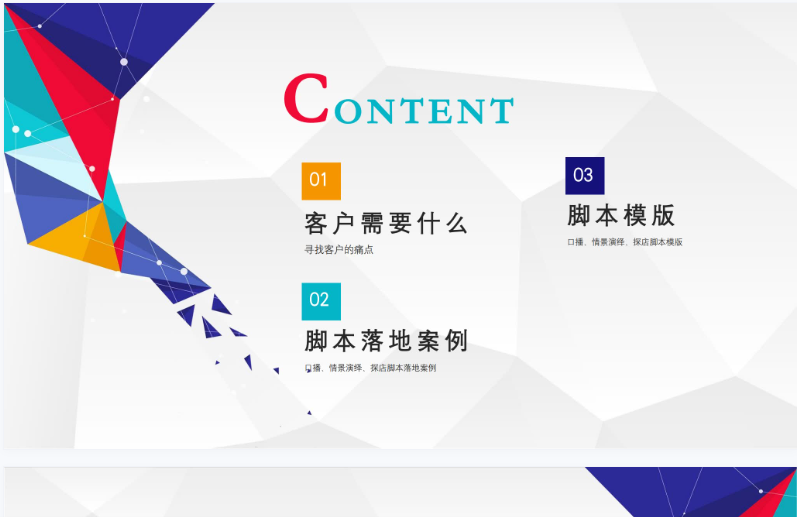 CONTENT

01

客户需要什么

寻找客户的痛点

02

脚本落地案例

口播、情景演绎、探店脚本落地案例

03

脚本模版

口播、情景演绎、探店脚本模版